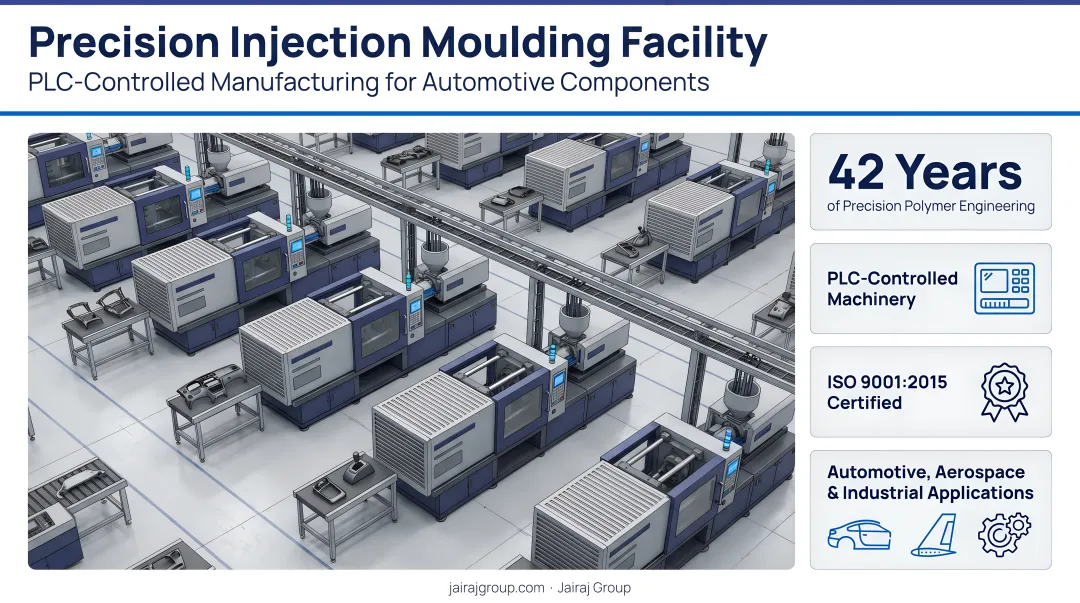 Precision Injection Moulding Facility
PLC-Controlled Manufacturing for Automotive Components

42 Years
of Precision Polymer Engineering

PLC-Controlled Machinery

ISO 9001:2015 Certified

Automotive, Aerospace & Industrial Applications

jairajgroup.com · Jairaj Group